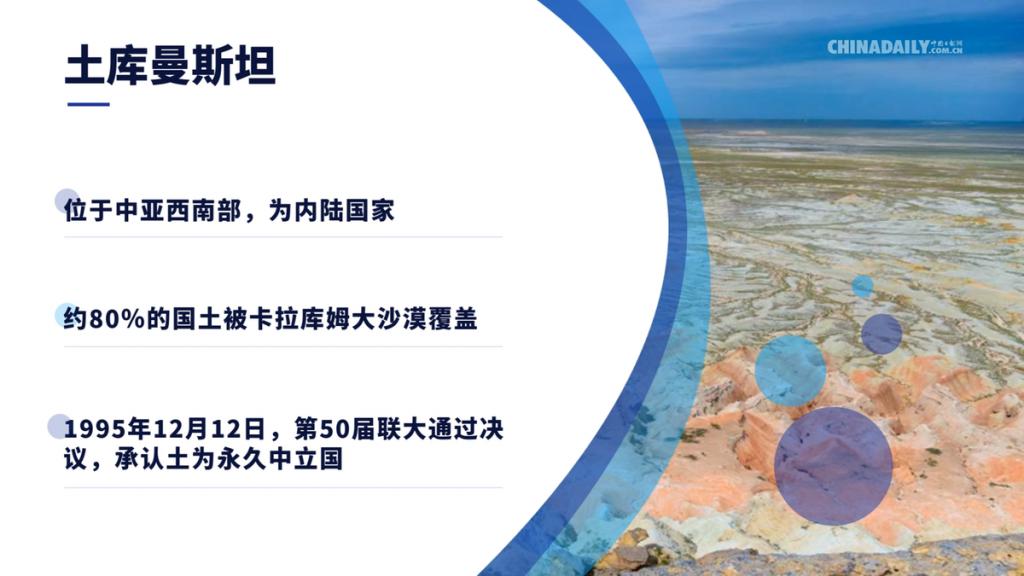 土库曼斯坦

CHINADAILY 中国日报网 .COM.CN

位于中亚西南部，为内陆国家

约80%的国土被卡拉库姆大沙漠覆盖

1995年12月12日，第50届联大通过决议，承认土为永久中立国